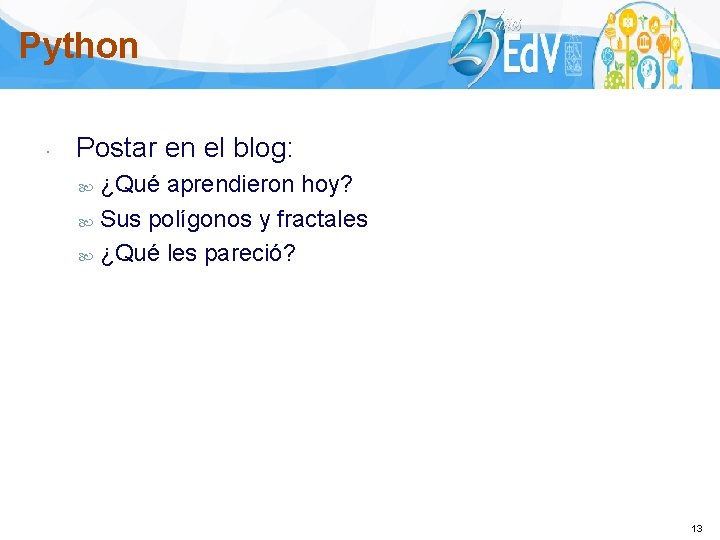 Python

25 años EdV

Postar en el blog:

¿Qué aprendieron hoy?

Sus polígonos y fractales

¿Qué les pareció?

13